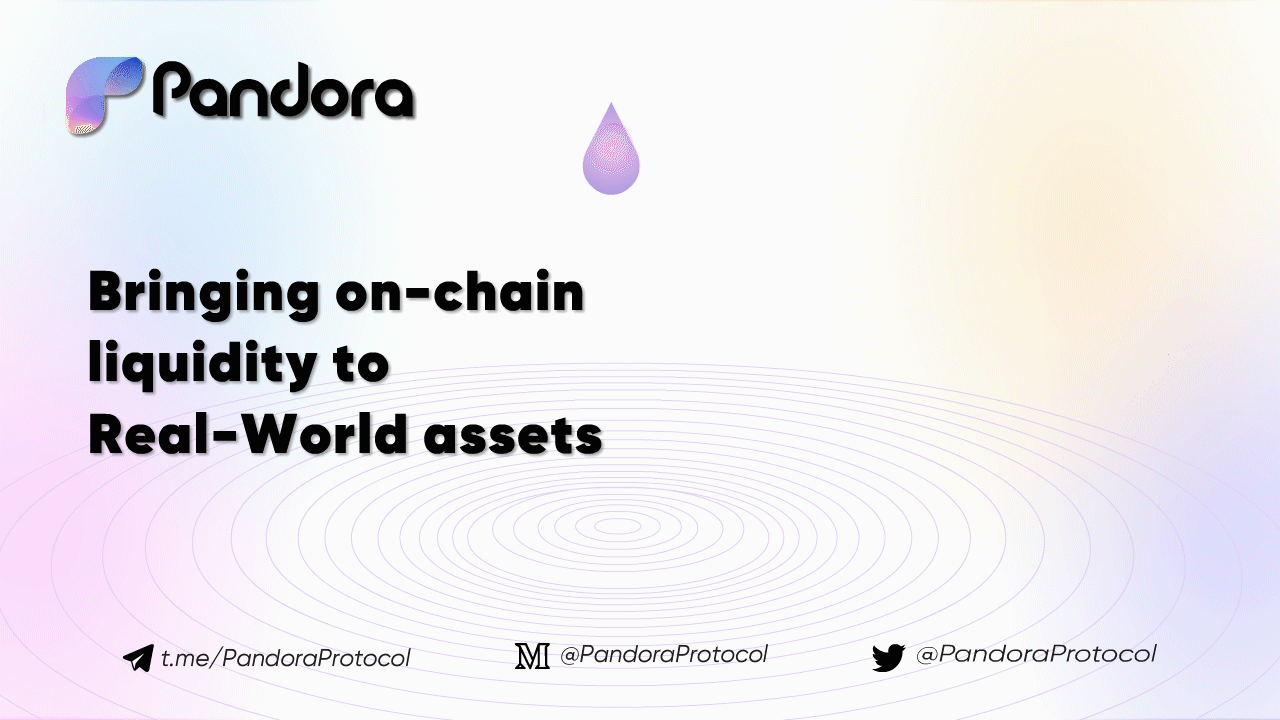 Pandora

Bringing on-chain liquidity to Real-World assets

t.me/PandoraProtocol

@PandoraProtocol

@PandoraProtocol